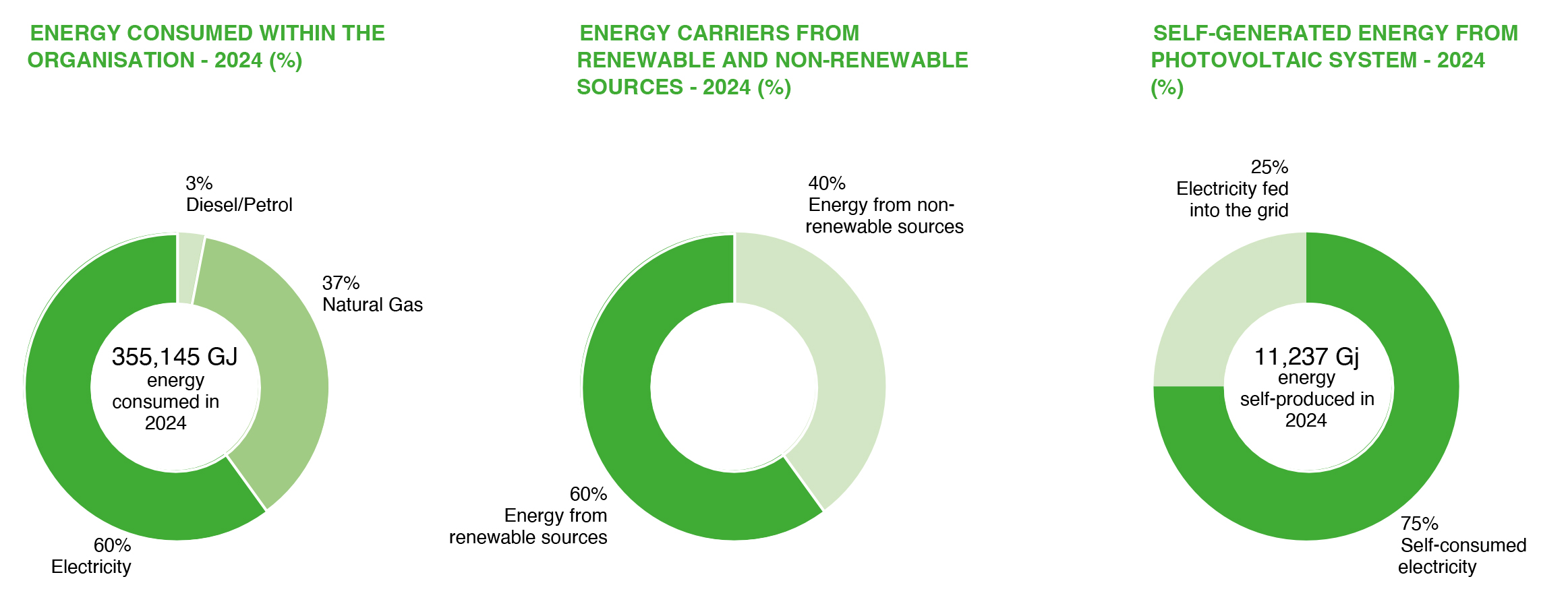 ENERGY CONSUMED WITHIN THE ORGANISATION - 2024 (%)

3%
Diesel/Petrol

37%
Natural Gas

355,145 GJ
energy
consumed in
2024

60%
Electricity

ENERGY CARRIERS FROM RENEWABLE AND NON-RENEWABLE SOURCES - 2024 (%)

40%
Energy from non-renewable sources

60%
Energy from
renewable sources

SELF-GENERATED ENERGY FROM PHOTOVOLTAIC SYSTEM - 2024 (%)

25%
Electricity fed
into the grid

11,237 Gj
energy
self-produced in
2024

75%
Self-consumed
electricity